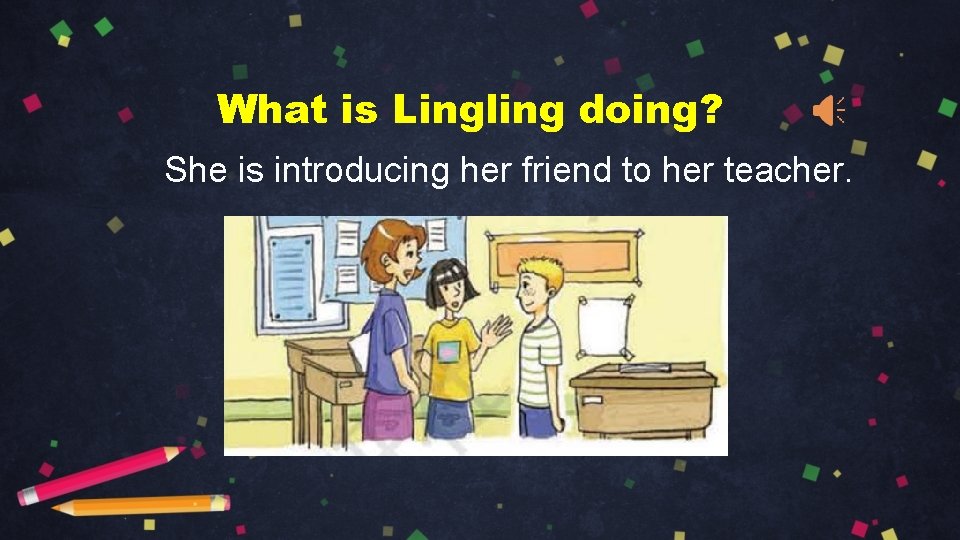 What is Lingling doing?

She is introducing her friend to her teacher.